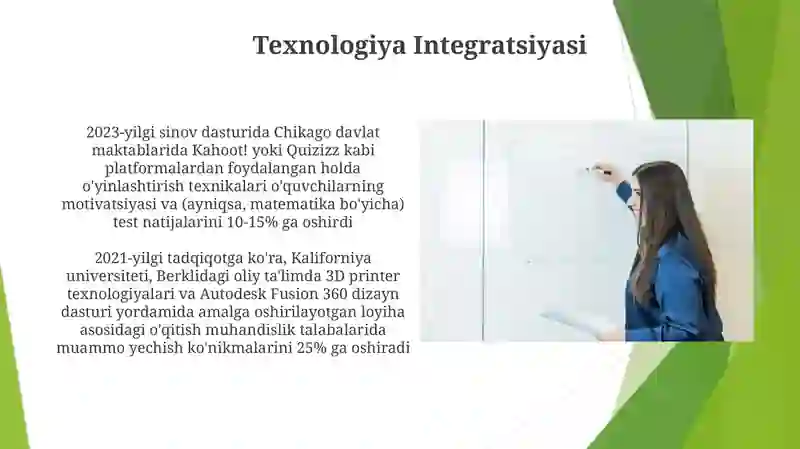 Texnologiya Integratsiyasi

2023-yilgi sinov dasturida Chikago davlat maktablarida Kahoot! yoki Quizizz kabi platformalardan foydalangan holda o'yinlashtirish texnikalari o'quvchilarning motivatsiyasi va (ayniqsa, matematika bo'yicha) test natijalarini 10-15% ga oshirdi

2021-yilgi tadqiqotga ko'ra, Kaliforniya universiteti, Berklidagi oliy ta'limda 3D printer texnologiyalari va Autodesk Fusion 360 dizayn dasturi yordamida amalga oshirilayotgan loyiha asosidagi o'qitish muhandislik talabalarida muammo yechish ko'nikmalarini 25% ga oshiradi